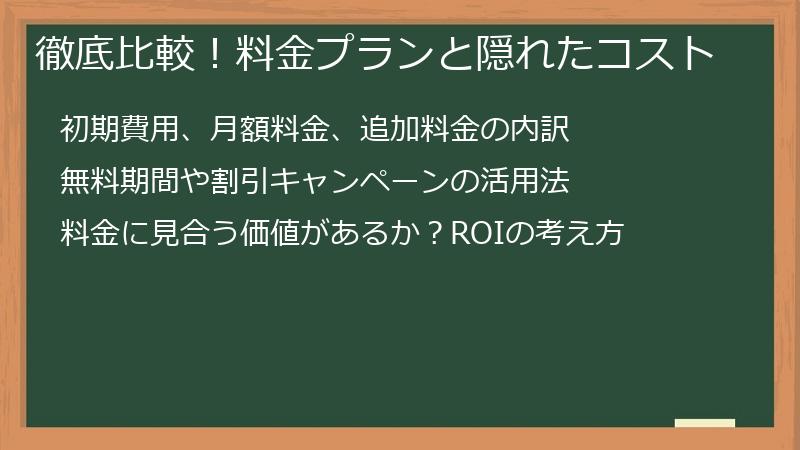 徹底比較！料金プランと隠れたコスト

初期費用、月額料金、追加料金の内訳

無料期間や割引キャンペーンの活用法

料金に見合う価値があるか？ROIの考え方